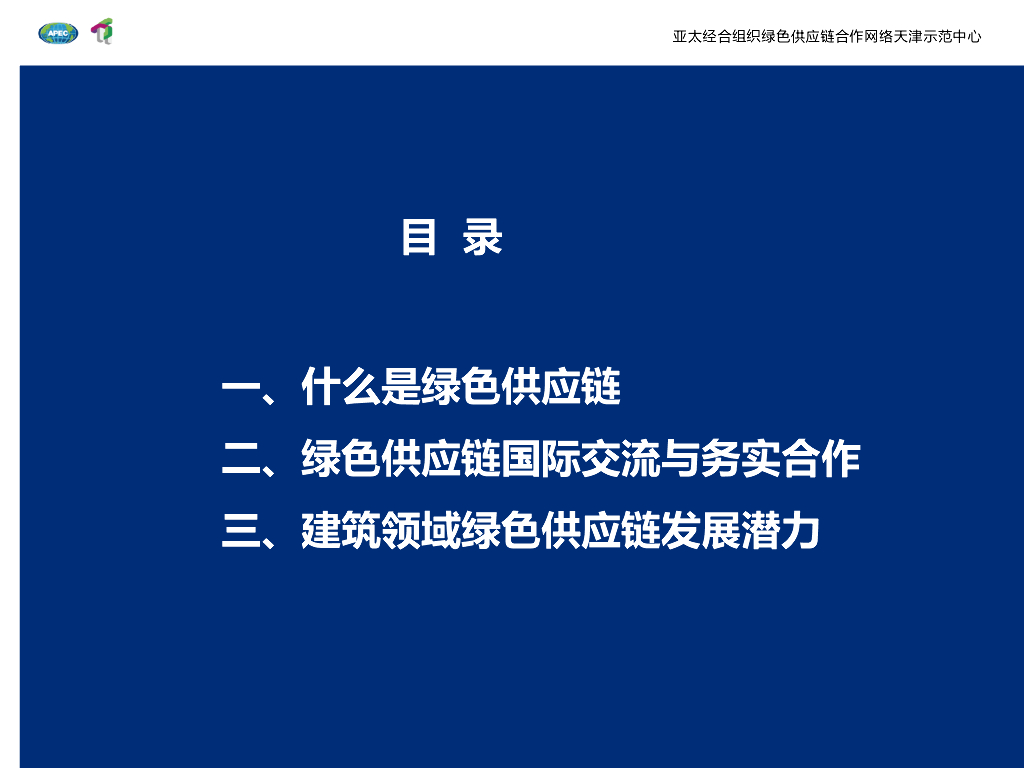 APEC

亚太经合组织绿色供应链合作网络天津示范中心

目 录

一、什么是绿色供应链

二、绿色供应链国际交流与务实合作

三、建筑领域绿色供应链发展潜力